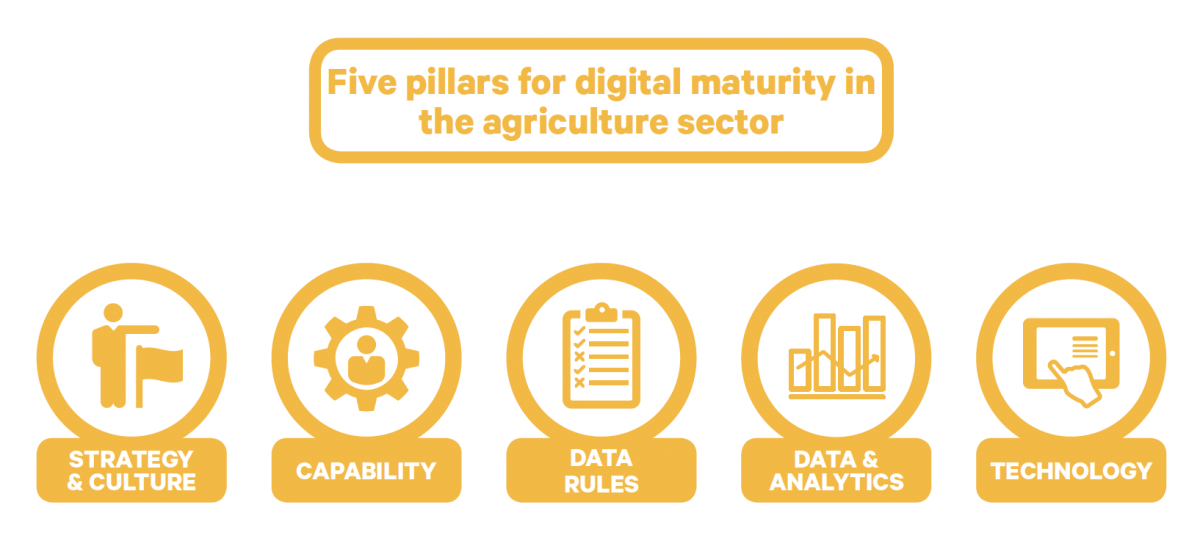 Five pillars for digital maturity in the agriculture sector

STRATEGY & CULTURE

CAPABILITY

DATA RULES

DATA & ANALYTICS

TECHNOLOGY